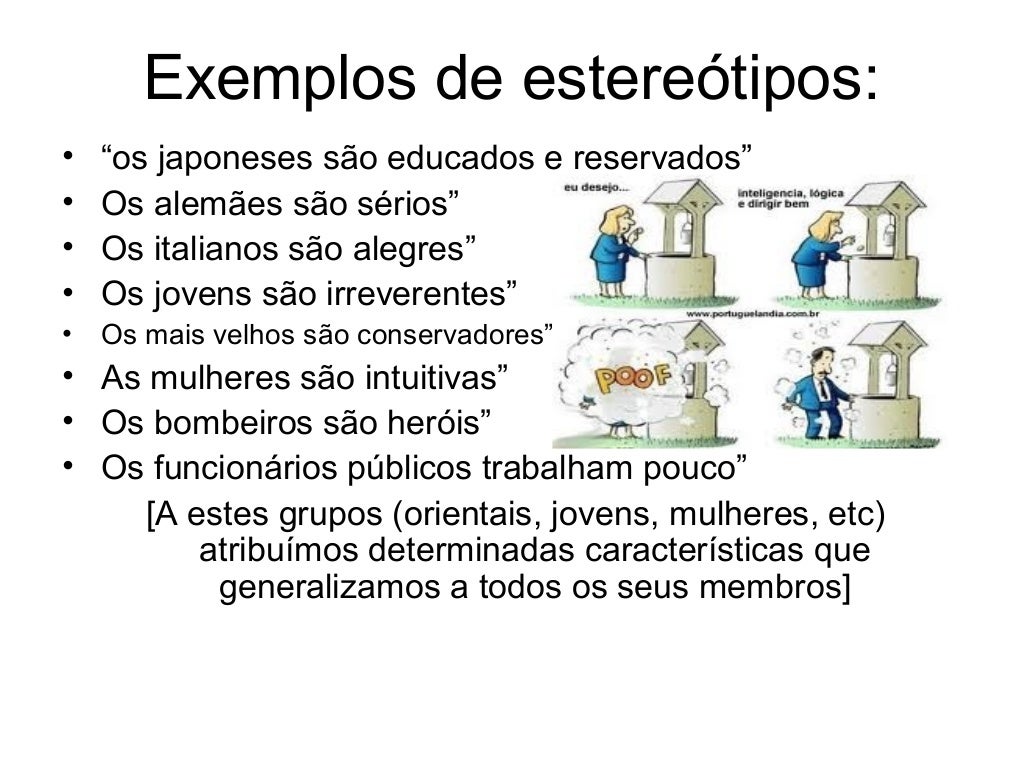 Exemplos de estereótipos:

• “os japoneses são educados e reservados”
• Os alemães são sérios”
• Os italianos são alegres”
• Os jovens são irreverentes”
• Os mais velhos são conservadores”
• As mulheres são intuitivas”
• Os bombeiros são heróis”
• Os funcionários públicos trabalham pouco”

[A estes grupos (orientais, jovens, mulheres, etc) atribuímos determinadas características que generalizamos a todos os seus membros]

eu desejo...

inteligencia, lógica e dirigir bem

www.portuguelandia.com.br

POOF